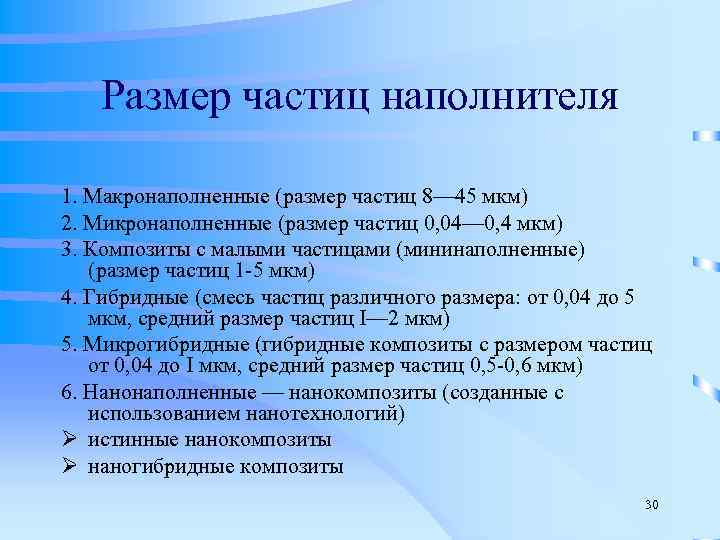 Размер частиц наполнителя

1. Макронаполненные (размер частиц 8—45 мкм)

2. Микронаполненные (размер частиц 0,04—0,4 мкм)

3. Композиты с малыми частицами (мининаполненные) (размер частиц 1-5 мкм)

4. Гибридные (смесь частиц различного размера: от 0,04 до 5 мкм, средний размер частиц I—2 мкм)

5. Микрогибридные (гибридные композиты с размером частиц от 0,04 до I мкм, средний размер частиц 0,5-0,6 мкм)

6. Нанонаполненные — нанокомпозиты (созданные с использованием нанотехнологий)

➢ истинные нанокомпозиты

➢ наногибридные композиты

30